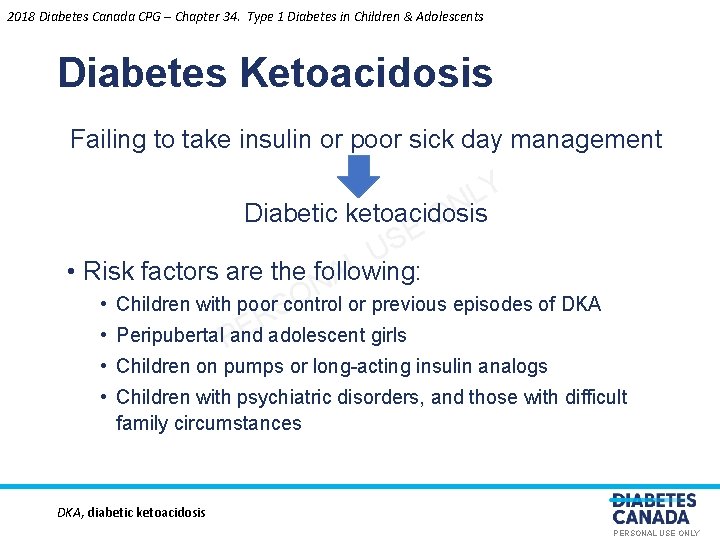 2018 Diabetes Canada CPG – Chapter 34. Type 1 Diabetes in Children & Adolescents

Diabetes Ketoacidosis

Failing to take insulin or poor sick day management

Diabetic ketoacidosis

PERSONAL USE ONLY

• Risk factors are the following:
• Children with poor control or previous episodes of DKA
• Peripubertal and adolescent girls
• Children on pumps or long-acting insulin analogs
• Children with psychiatric disorders, and those with difficult family circumstances

DKA, diabetic ketoacidosis

DIABETES CANADA
PERSONAL USE ONLY